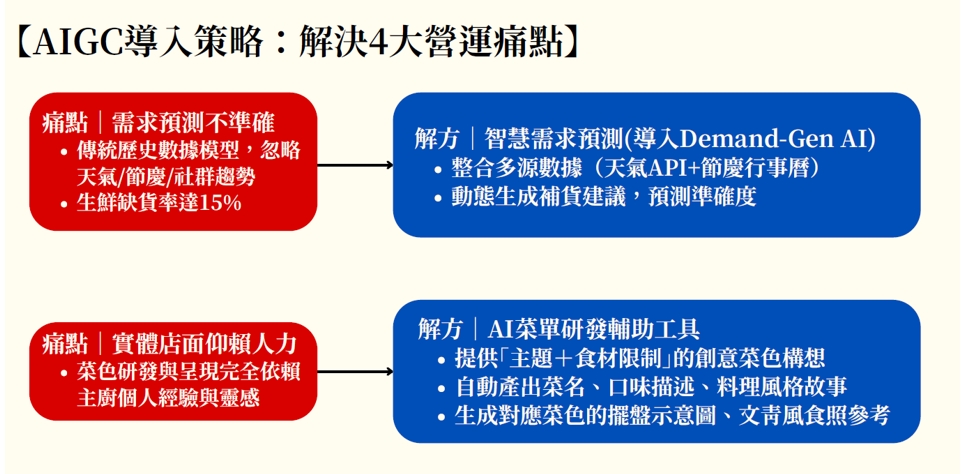 【AIGC導入策略：解決4大營運痛點】

痛點｜需求預測不準確
• 傳統歷史數據模型，忽略天氣/節慶/社群趨勢
• 生鮮缺貨率達15%

解方｜智慧需求預測(導入Demand-Gen AI)
• 整合多源數據（天氣API+節慶行事曆）
• 動態生成補貨建議，預測準確度

痛點｜實體店面仰賴人力
• 菜色研發與呈現完全依賴主廚個人經驗與靈感

解方｜AI菜單研發輔助工具
• 提供「主題＋食材限制」的創意菜色構想
• 自動產出菜名、口味描述、料理風格故事
• 生成對應菜色的擺盤示意圖、文青風食照參考